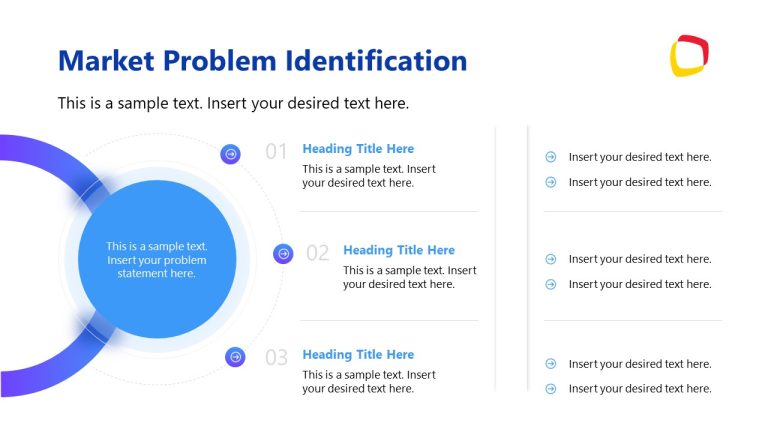 Market Problem Identification

This is a sample text. Insert your desired text here.

This is a sample text. Insert your problem statement here.

01 Heading Title Here
This is a sample text. Insert your desired text here.

02 Heading Title Here
This is a sample text. Insert your desired text here.

03 Heading Title Here
This is a sample text. Insert your desired text here.

Insert your desired text here.
Insert your desired text here.

Insert your desired text here.
Insert your desired text here.

Insert your desired text here.
Insert your desired text here.